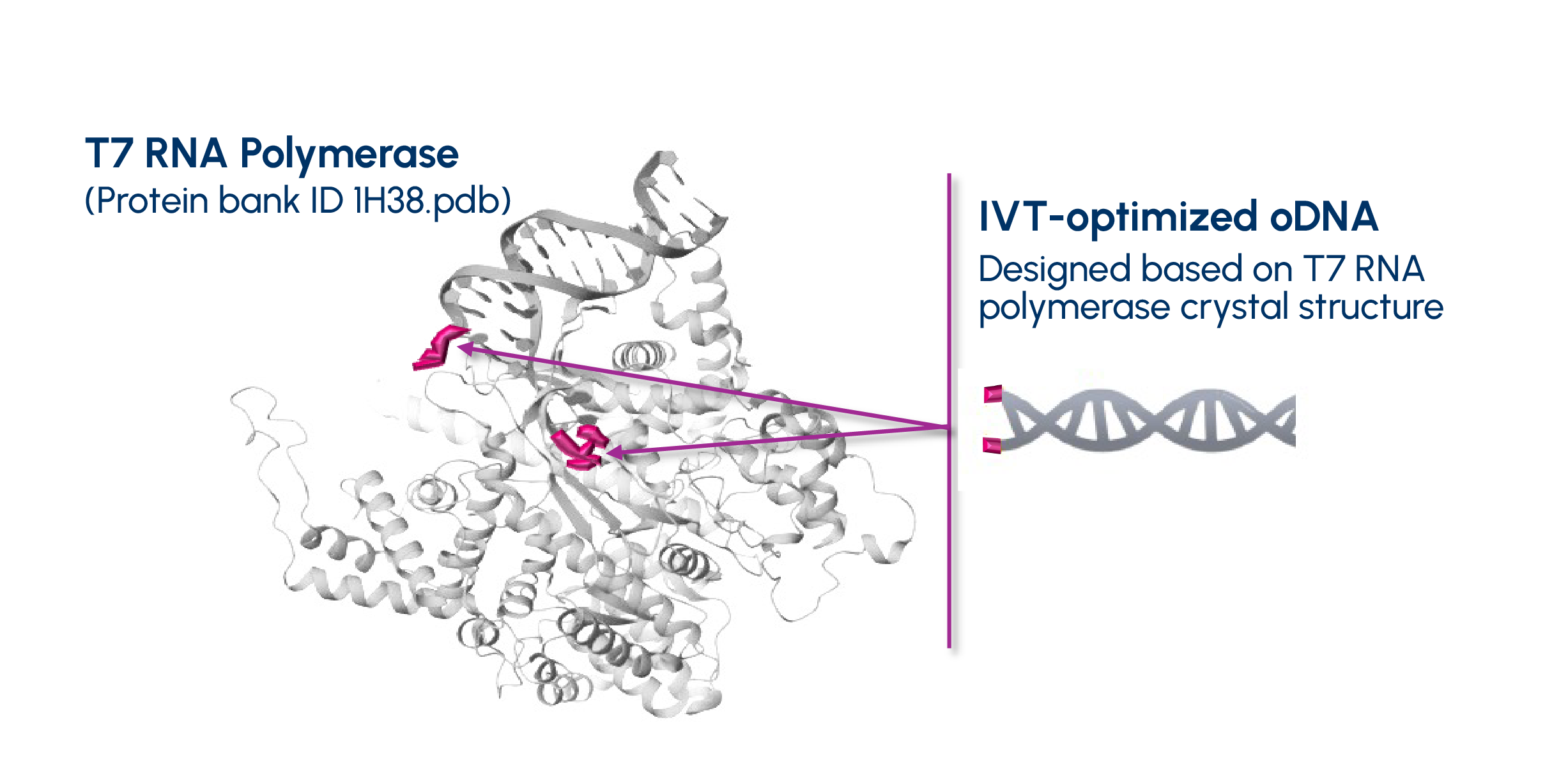 T7 RNA Polymerase
(Protein bank ID 1H38.pdb)

IVT-optimized oDNA
Designed based on T7 RNA polymerase crystal structure